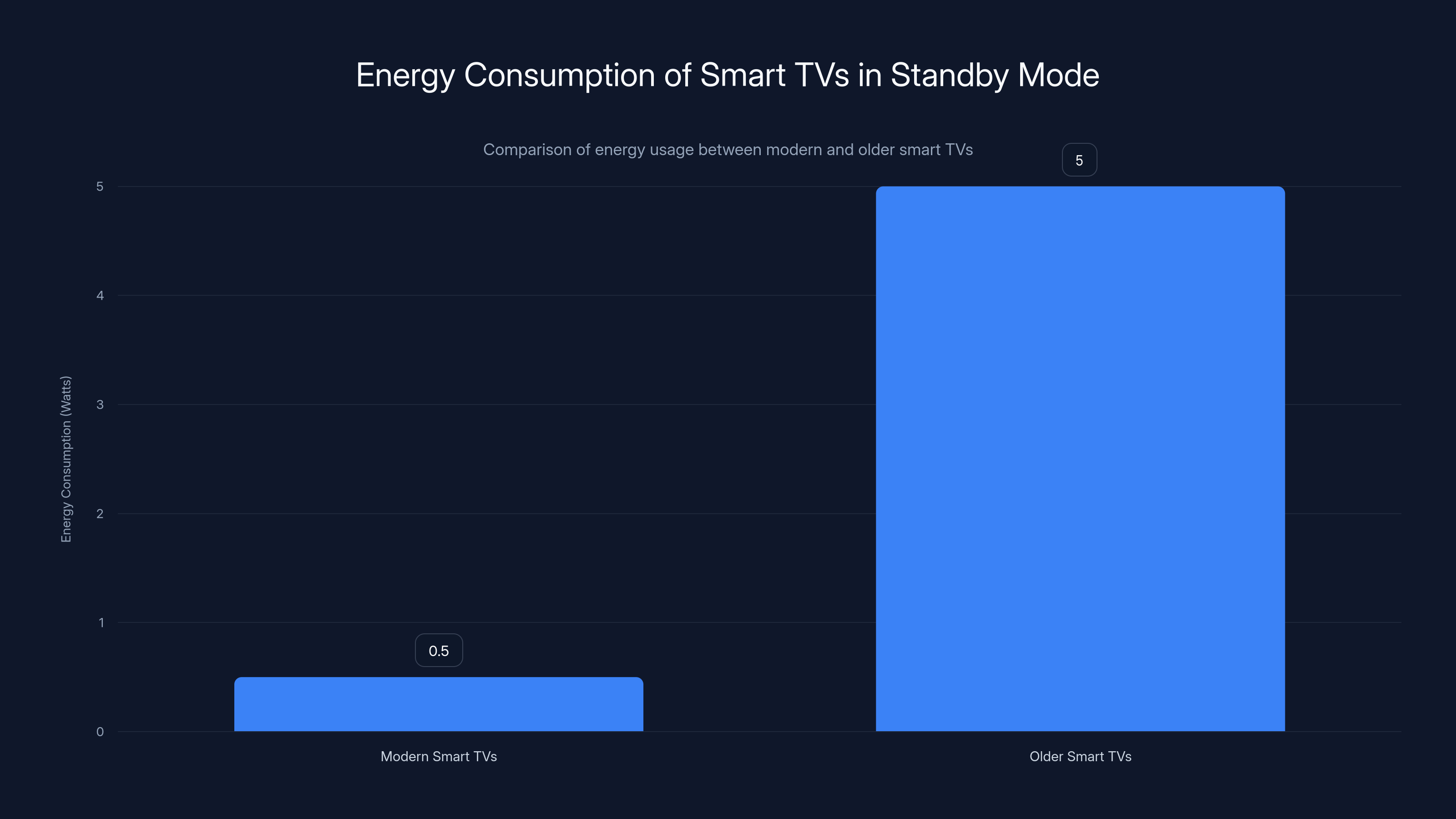 Energy Consumption of Smart TVs in Standby Mode

Comparison of energy usage between modern and older smart TVs

Energy Consumption (Watts)

5
4
3
2
1
0

0.5
5

Modern Smart TVs
Older Smart TVs